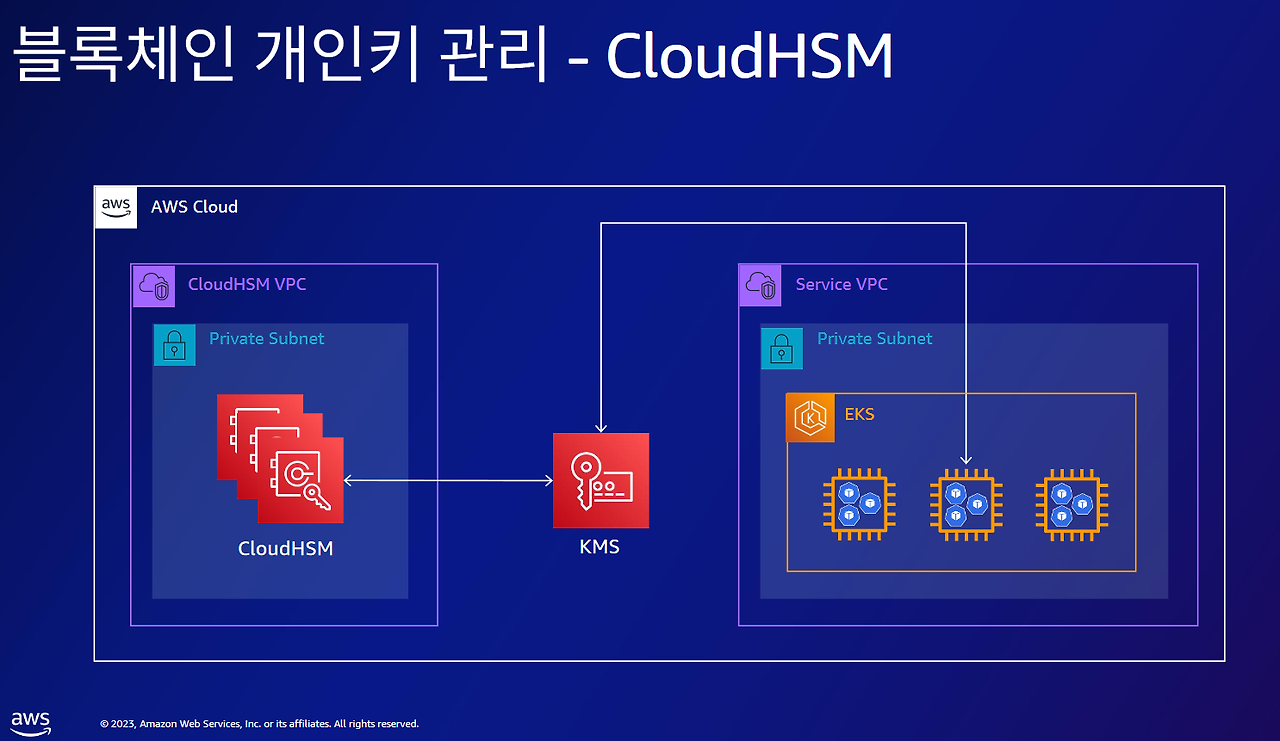 블록체인 개인키 관리 - CloudHSM

aws AWS Cloud

CloudHSM VPC

Private Subnet

CloudHSM

KMS

Service VPC

Private Subnet

EKS

aws

© 2023, Amazon Web Services, Inc. or its affiliates. All rights reserved.